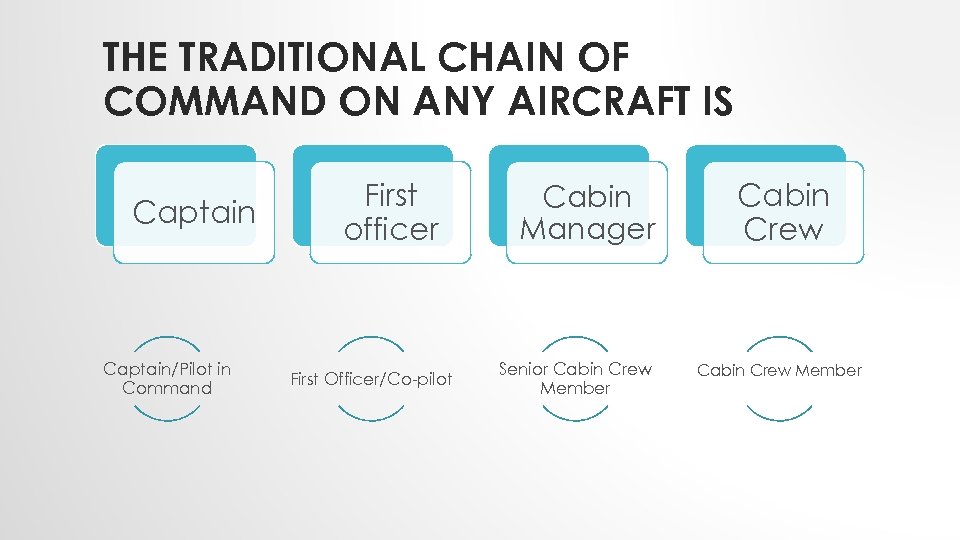 THE TRADITIONAL CHAIN OF COMMAND ON ANY AIRCRAFT IS

Captain

First officer

Cabin Manager

Cabin Crew

Captain/Pilot in Command

First Officer/Co-pilot

Senior Cabin Crew Member

Cabin Crew Member